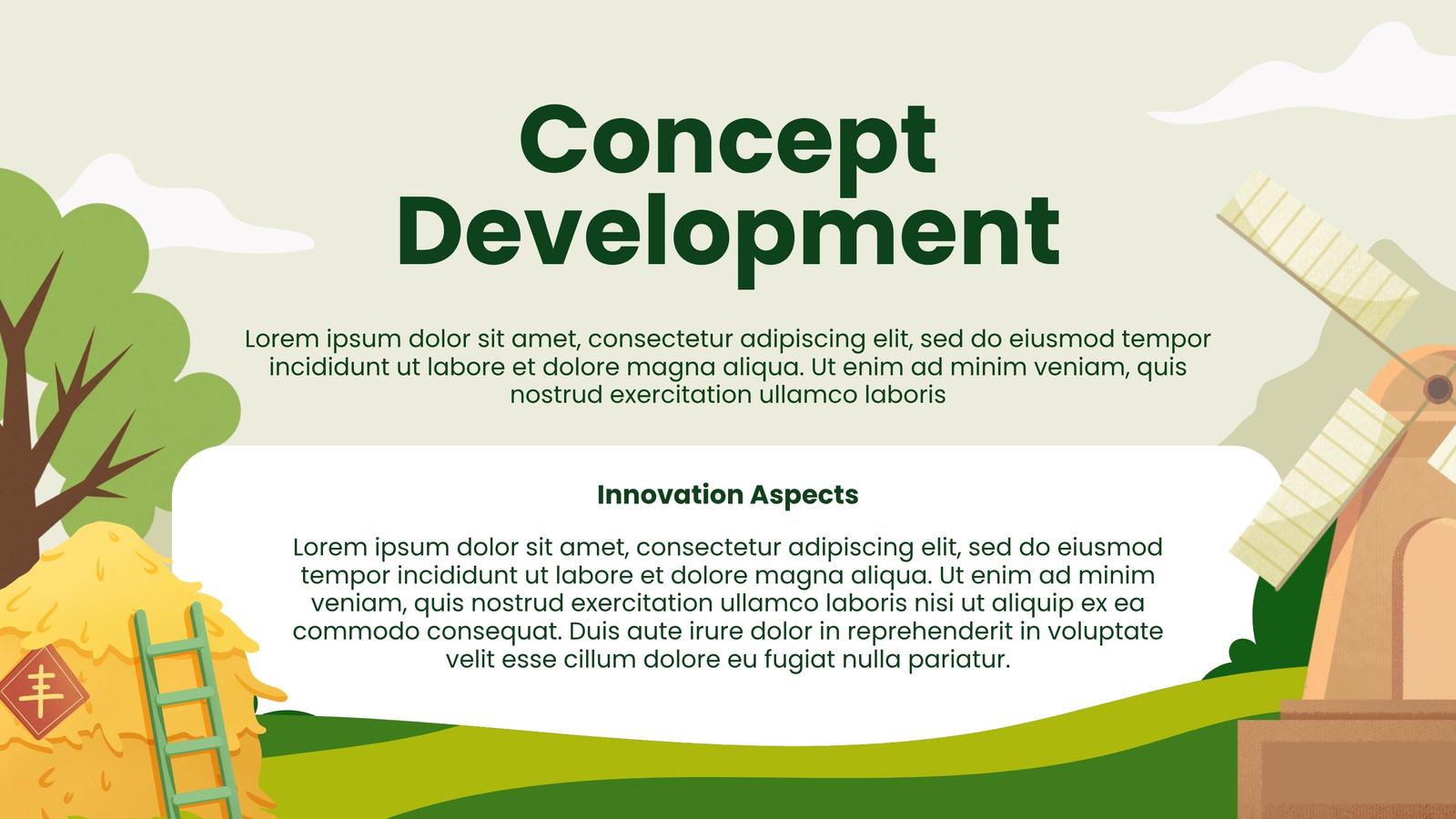 Concept Development

Lorem ipsum dolor sit amet, consectetur adipiscing elit, sed do eiusmod tempor incididunt ut labore et dolore magna aliqua. Ut enim ad minim veniam, quis nostrud exercitation ullamco laboris

Innovation Aspects

Lorem ipsum dolor sit amet, consectetur adipiscing elit, sed do eiusmod tempor incididunt ut labore et dolore magna aliqua. Ut enim ad minim veniam, quis nostrud exercitation ullamco laboris nisi ut aliquip ex ea commodo consequat. Duis aute irure dolor in reprehenderit in voluptate velit esse cillum dolore eu fugiat nulla pariatur.

丰